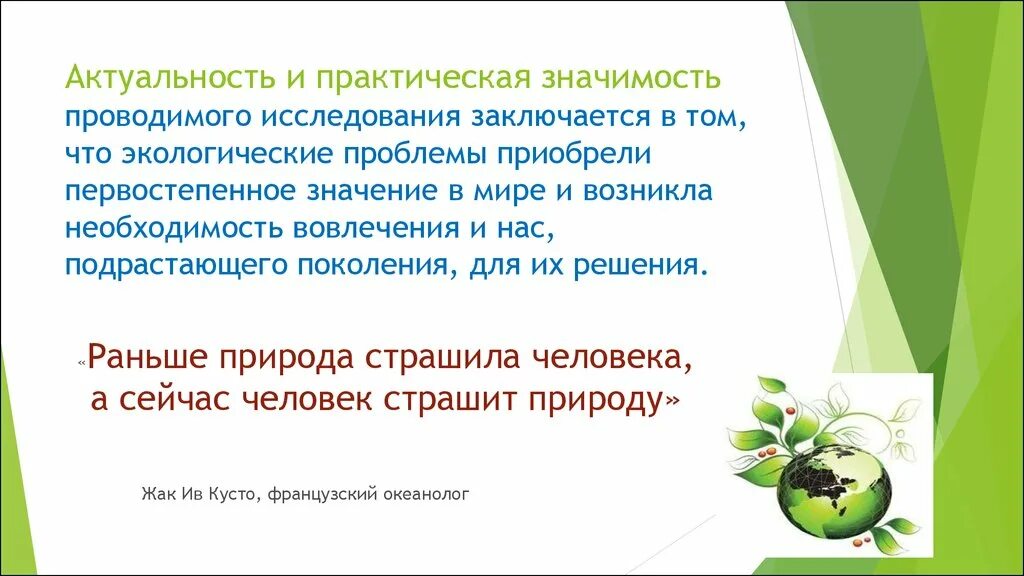 Актуальность и практическая значимость проводимого исследования заключается в том, что экологические проблемы приобрели первостепенное значение в мире и возникла необходимость вовлечения и нас, подрастающего поколения, для их решения.

«Раньше природа страшила человека, а сейчас человек страшит природу»

Жак Ив Кусто, французский океанолог